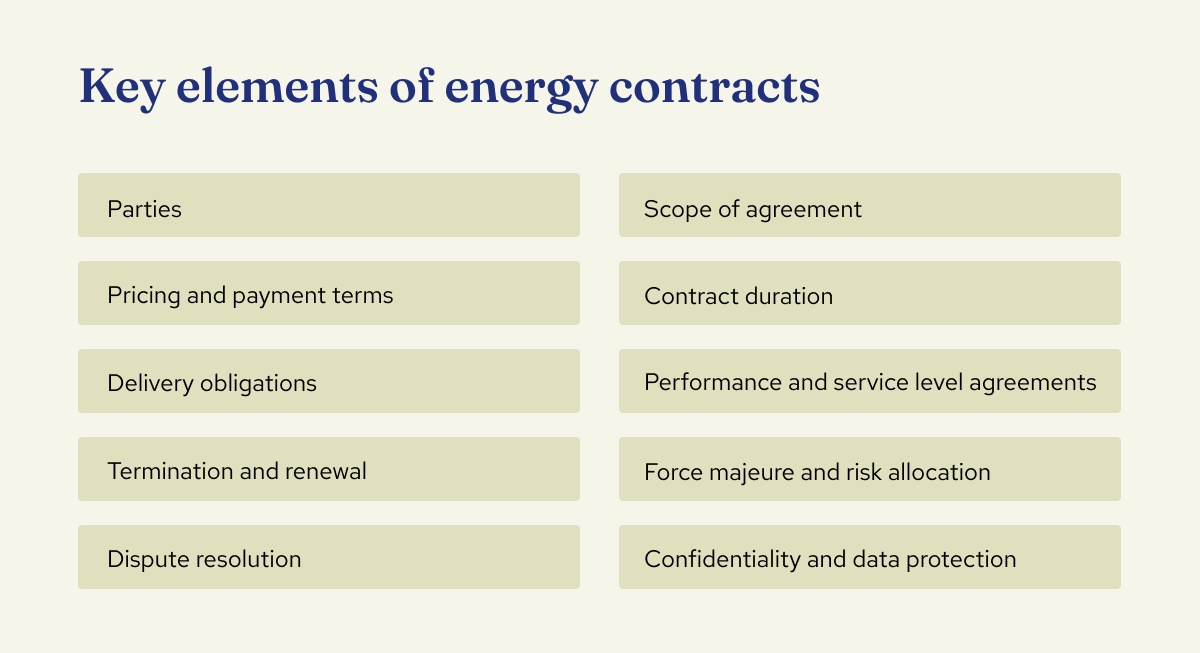 Key elements of energy contracts

Parties

Pricing and payment terms

Delivery obligations

Termination and renewal

Dispute resolution

Scope of agreement

Contract duration

Performance and service level agreements

Force majeure and risk allocation

Confidentiality and data protection